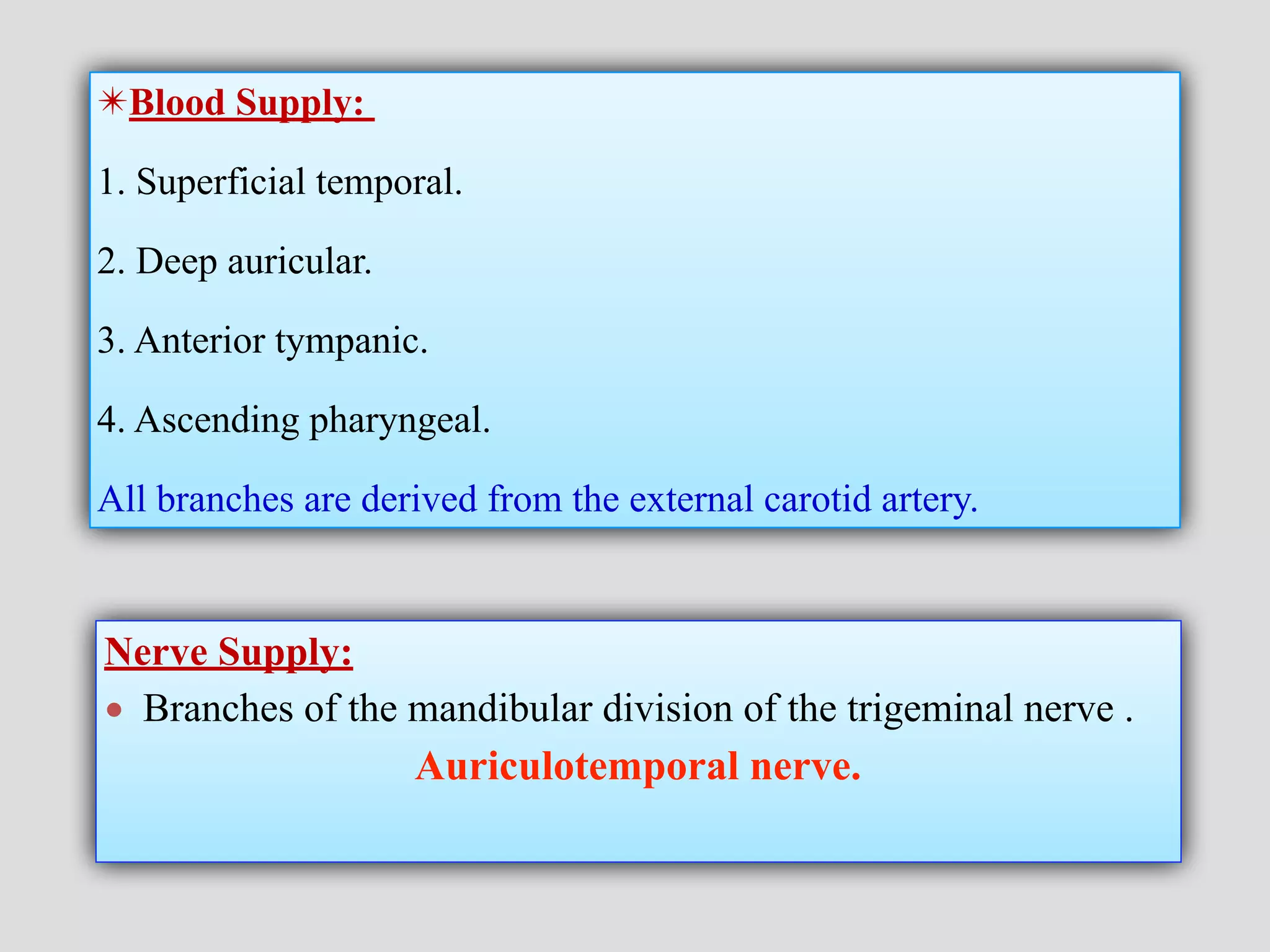 ✳Blood Supply:

1. Superficial temporal.

2. Deep auricular.

3. Anterior tympanic.

4. Ascending pharyngeal.

All branches are derived from the external carotid artery.

Nerve Supply:

• Branches of the mandibular division of the trigeminal nerve .

Auriculotemporal nerve.